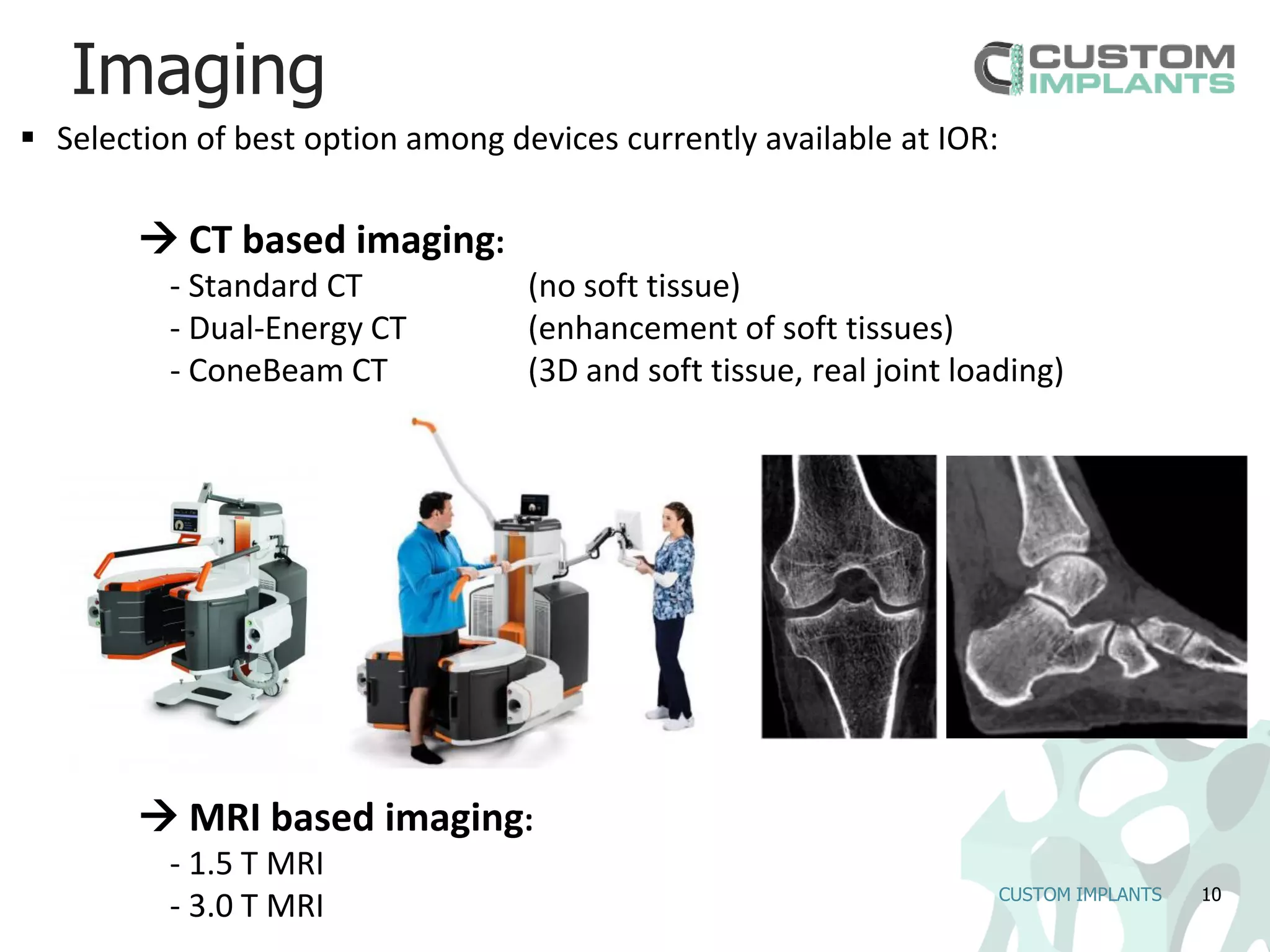 Imaging

CUSTOM IMPLANTS

▪ Selection of best option among devices currently available at IOR:

→ CT based imaging:
- Standard CT (no soft tissue)
- Dual-Energy CT (enhancement of soft tissues)
- ConeBeam CT (3D and soft tissue, real joint loading)

→ MRI based imaging:
- 1.5 T MRI
- 3.0 T MRI

CUSTOM IMPLANTS 10